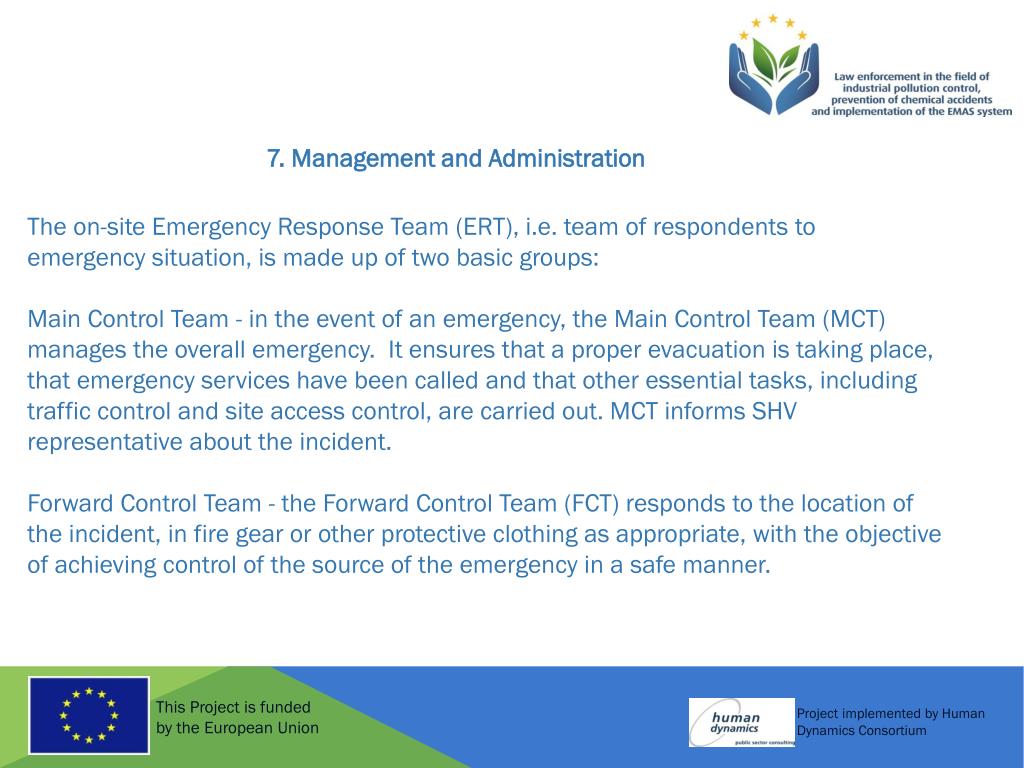 Law enforcement in the field of industrial pollution control, prevention of chemical accidents and implementation of the EMAS system

7. Management and Administration

The on-site Emergency Response Team (ERT), i.e. team of respondents to emergency situation, is made up of two basic groups:

Main Control Team - in the event of an emergency, the Main Control Team (MCT) manages the overall emergency. It ensures that a proper evacuation is taking place, that emergency services have been called and that other essential tasks, including traffic control and site access control, are carried out. MCT informs SHV representative about the incident.

Forward Control Team - the Forward Control Team (FCT) responds to the location of the incident, in fire gear or other protective clothing as appropriate, with the objective of achieving control of the source of the emergency in a safe manner.

This Project is funded by the European Union

human dynamics public sector consulting

Project implemented by Human Dynamics Consortium